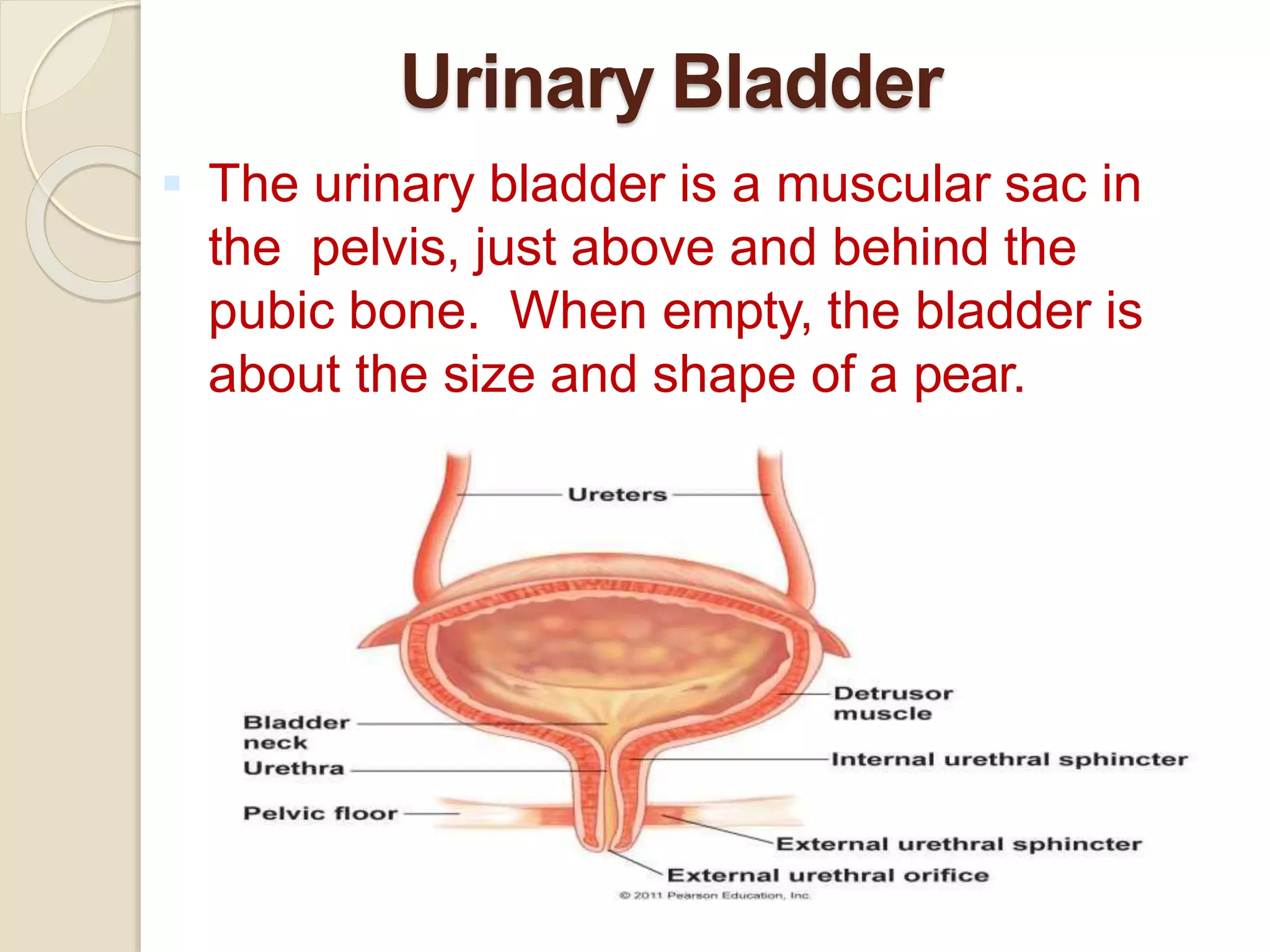 Urinary Bladder

The urinary bladder is a muscular sac in the pelvis, just above and behind the pubic bone. When empty, the bladder is about the size and shape of a pear.

Ureters

Detrusor muscle

Bladder neck

Urethra

Internal urethral sphincter

Pelvic floor

External urethral sphincter

External urethral orifice

© 2011 Pearson Education, Inc.